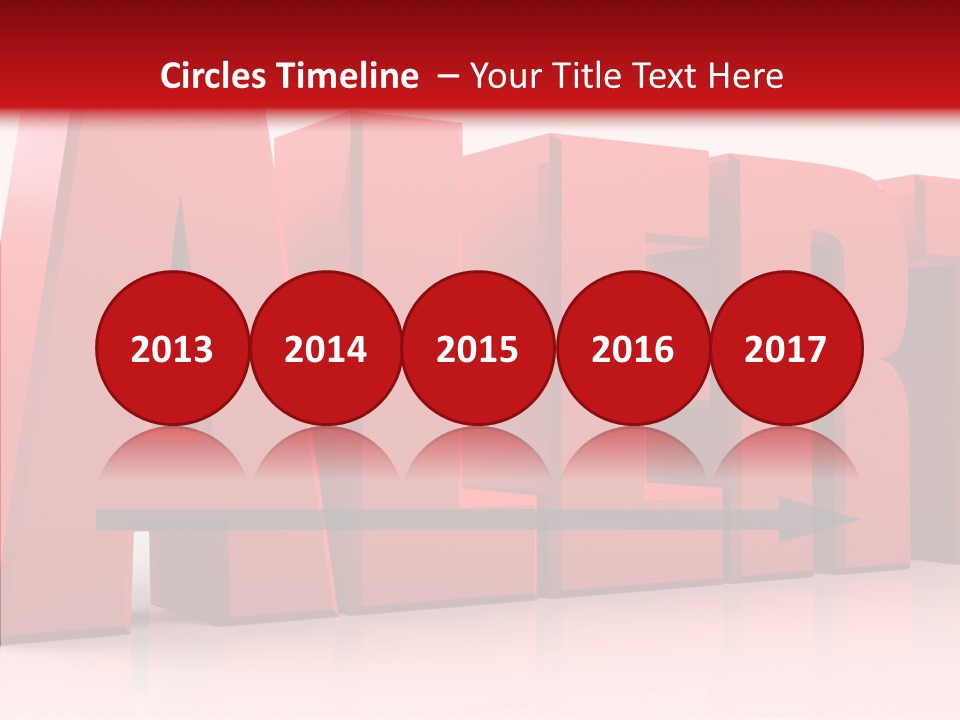 Circles Timeline – Your Title Text Here

2013

2014

2015

2016

2017